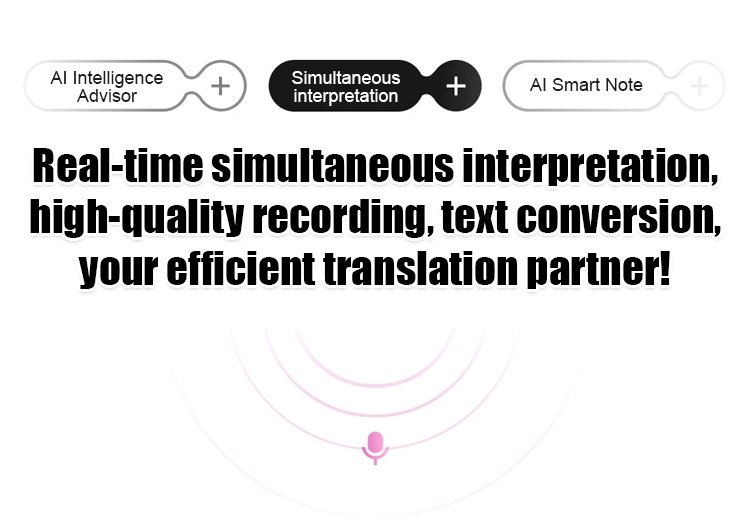 AI Intelligence Advisor +

Simultaneous interpretation +

AI Smart Note +

Real-time simultaneous interpretation, high-quality recording, text conversion, your efficient translation partner!